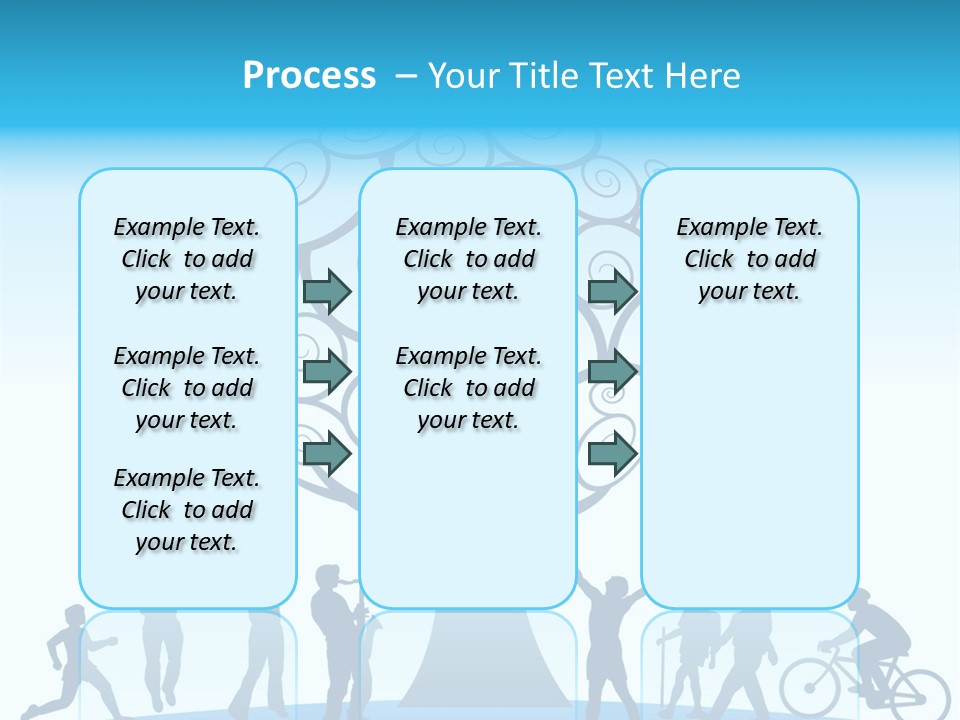 Process – Your Title Text Here

Example Text. Click to add your text.

Example Text. Click to add your text.

Example Text. Click to add your text.

Example Text. Click to add your text.

Example Text. Click to add your text.

Example Text. Click to add your text.